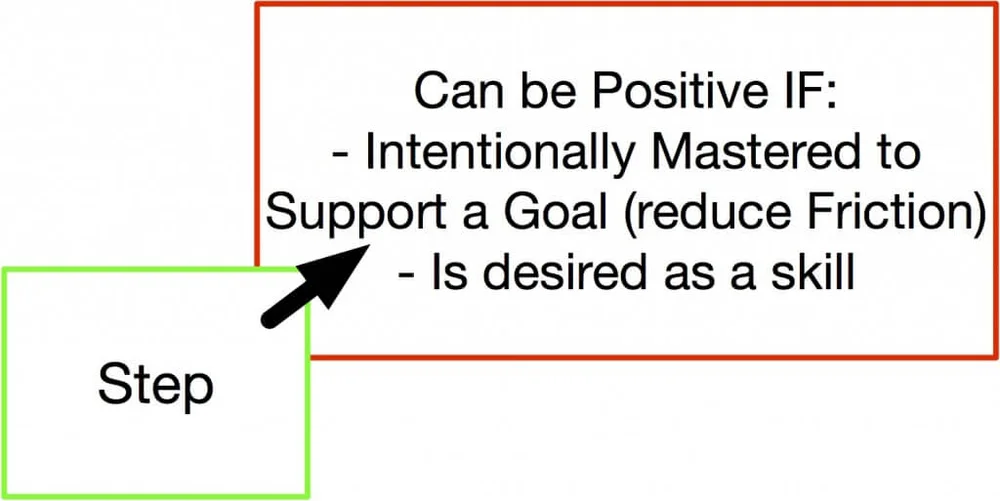 Can be Positive IF:
- Intentionally Mastered to Support a Goal (reduce Friction)
- Is desired as a skill

Step